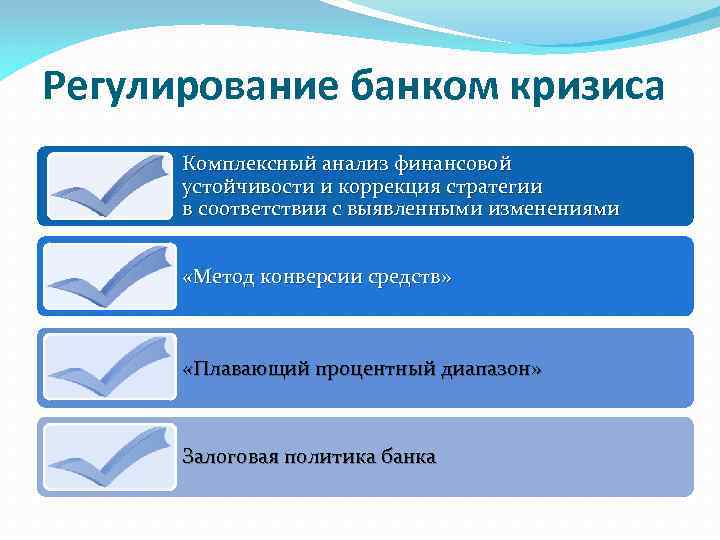 Регулирование банком кризиса

Комплексный анализ финансовой устойчивости и коррекция стратегии в соответствии с выявленными изменениями

«Метод конверсии средств»

«Плавающий процентный диапазон»

Залоговая политика банка